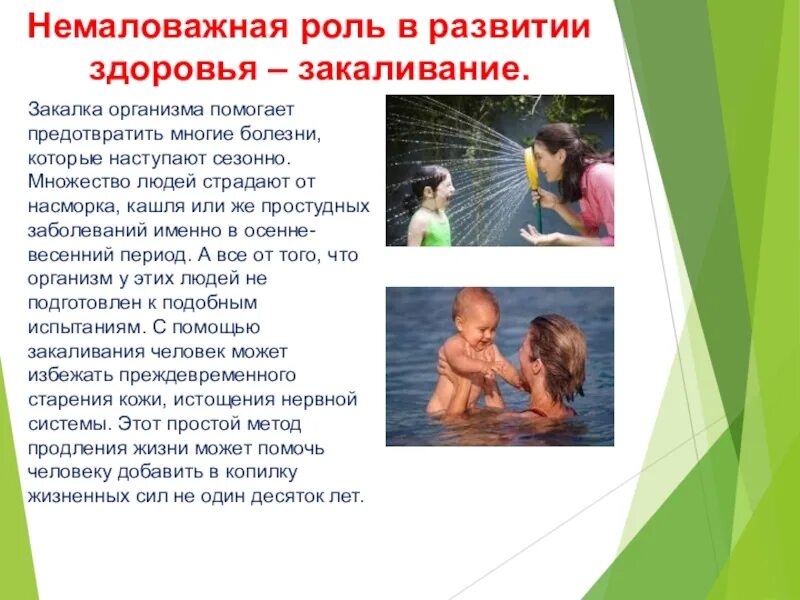 Немаловажная роль в развитии здоровья – закаливание.

Закалка организма помогает предотвратить многие болезни, которые наступают сезонно. Множество людей страдают от насморка, кашля или же простудных заболеваний именно в осенне-весенний период. А все от того, что организм у этих людей не подготовлен к подобным испытаниям. С помощью закаливания человек может избежать преждевременного старения кожи, истощения нервной системы. Этот простой метод продления жизни может помочь человеку добавить в копилку жизненных сил не один десяток лет.